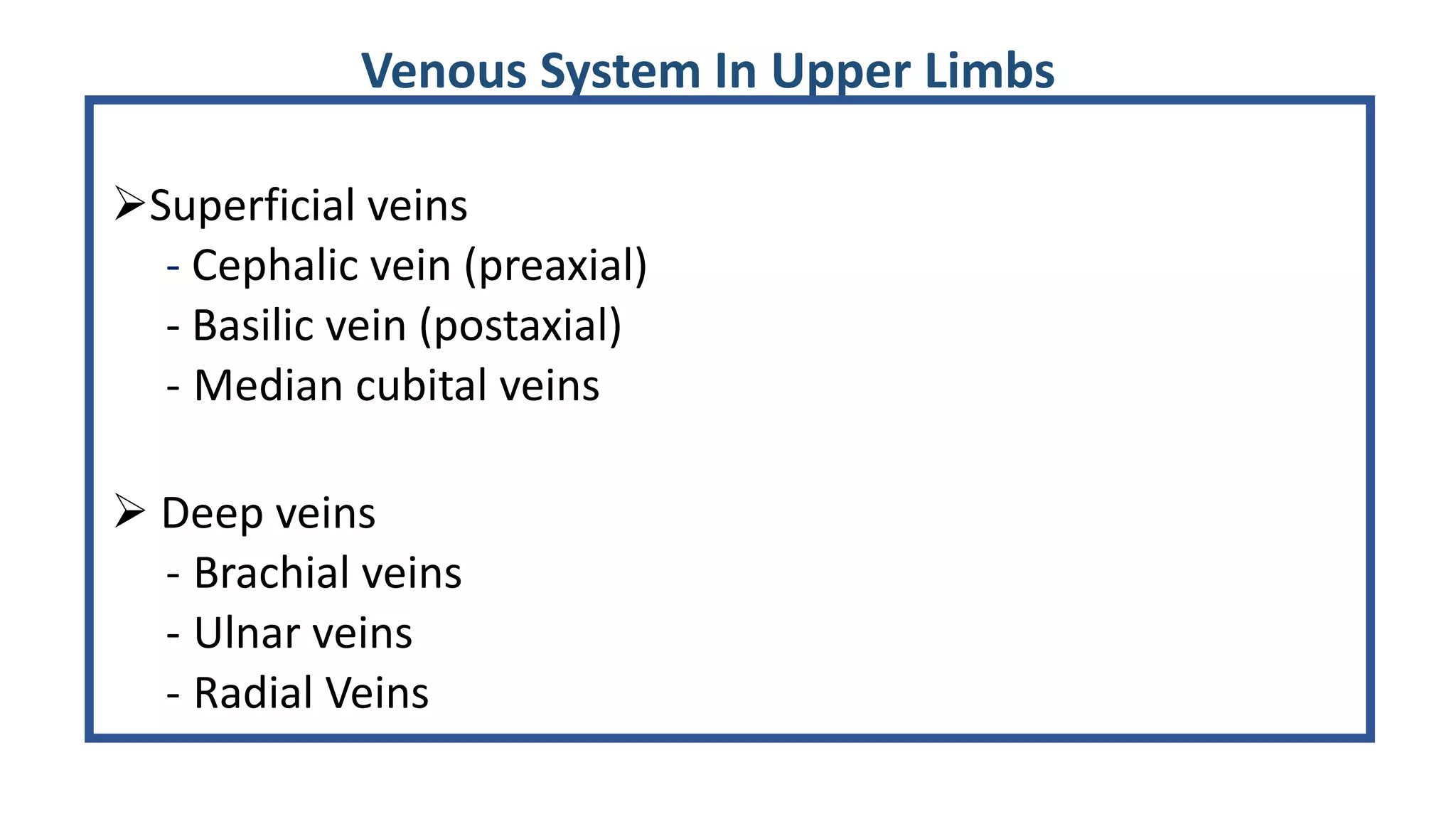 Venous System In Upper Limbs

➢Superficial veins
- Cephalic vein (preaxial)
- Basilic vein (postaxial)
- Median cubital veins

➢ Deep veins
- Brachial veins
- Ulnar veins
- Radial Veins